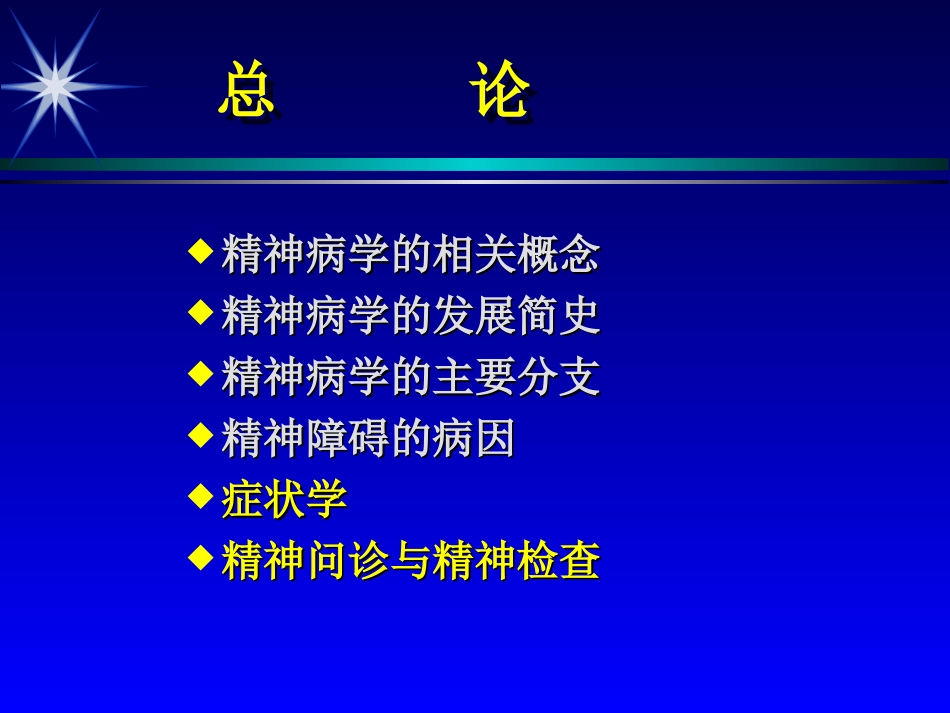 总 论

◆精神病学的相关概念
◆精神病学的发展简史
◆精神病学的主要分支
◆精神障碍的病因
◆症状学
◆精神问诊与精神检查